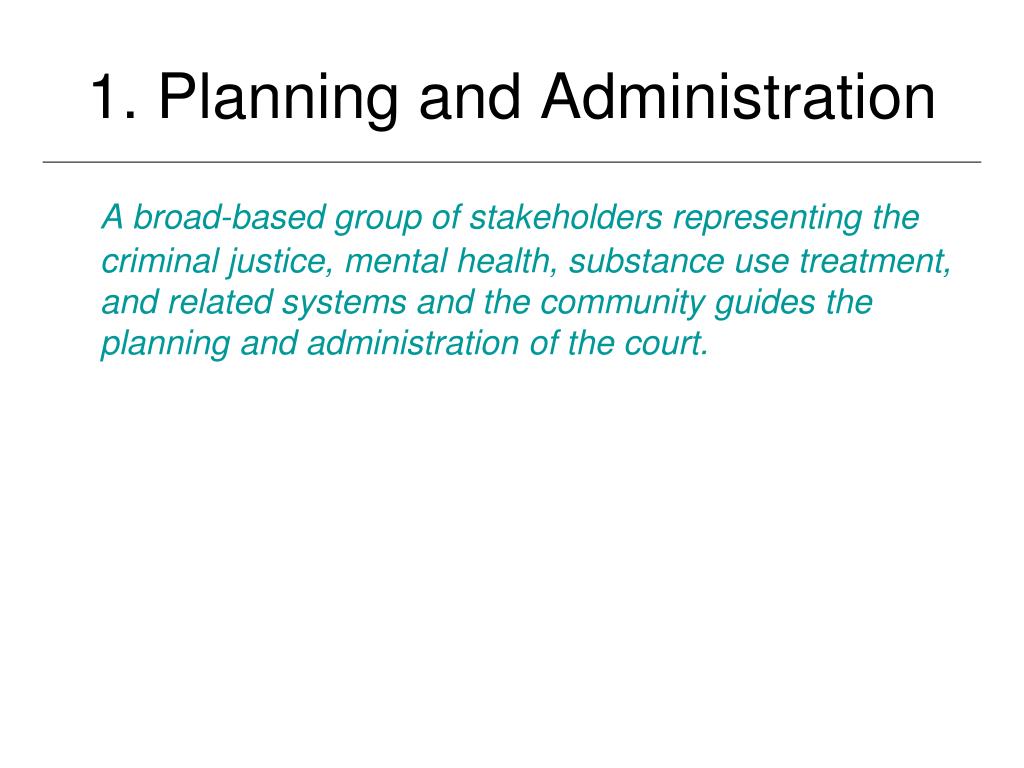 1. Planning and Administration

A broad-based group of stakeholders representing the criminal justice, mental health, substance use treatment, and related systems and the community guides the planning and administration of the court.